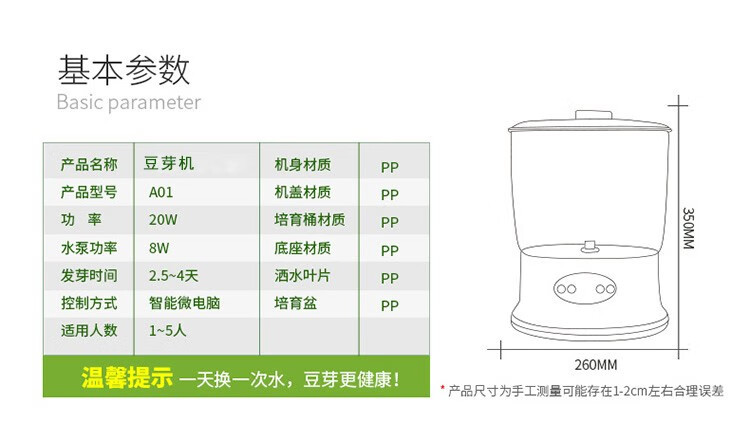 基本参数
Basic parameter

| 产品名称 | 豆芽机 | 机身材质 | PP |
|---|---|---|---|
| 产品型号 | A01 | 机盖材质 | PP |
| 功 率 | 20W | 培育桶材质 | PP |
| 水泵功率 | 8W | 底座材质 | PP |
| 发芽时间 | 2.5~4天 | 洒水叶片 | PP |
| 控制方式 | 智能微电脑 | 培育盆 | PP |
| 适用人数 | 1~5人 | | |

温馨提示 一天换一次水，豆芽更健康！

350MM

260MM

* 产品尺寸为手工测量可能存在1-2cm左右合理误差